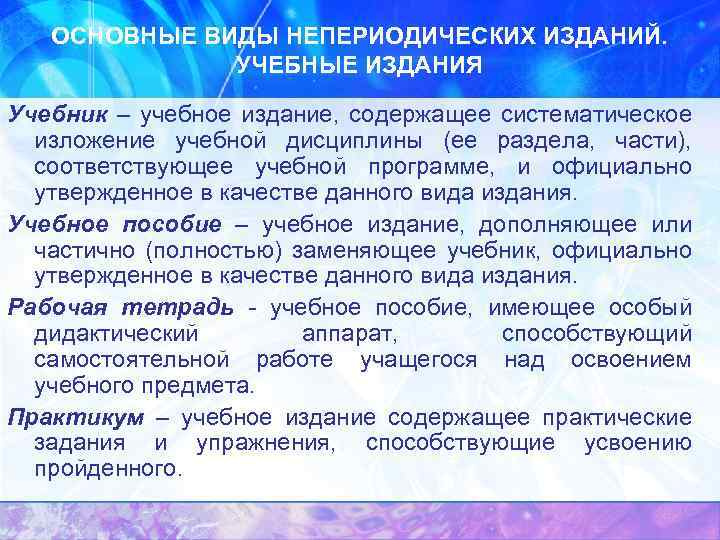 ОСНОВНЫЕ ВИДЫ НЕПЕРИОДИЧЕСКИХ ИЗДАНИЙ. УЧЕБНЫЕ ИЗДАНИЯ

Учебник – учебное издание, содержащее систематическое изложение учебной дисциплины (ее раздела, части), соответствующее учебной программе, и официально утвержденное в качестве данного вида издания.

Учебное пособие – учебное издание, дополняющее или частично (полностью) заменяющее учебник, официально утвержденное в качестве данного вида издания.

Рабочая тетрадь - учебное пособие, имеющее особый дидактический аппарат, способствующий самостоятельной работе учащегося над освоением учебного предмета.

Практикум – учебное издание содержащее практические задания и упражнения, способствующие усвоению пройденного.